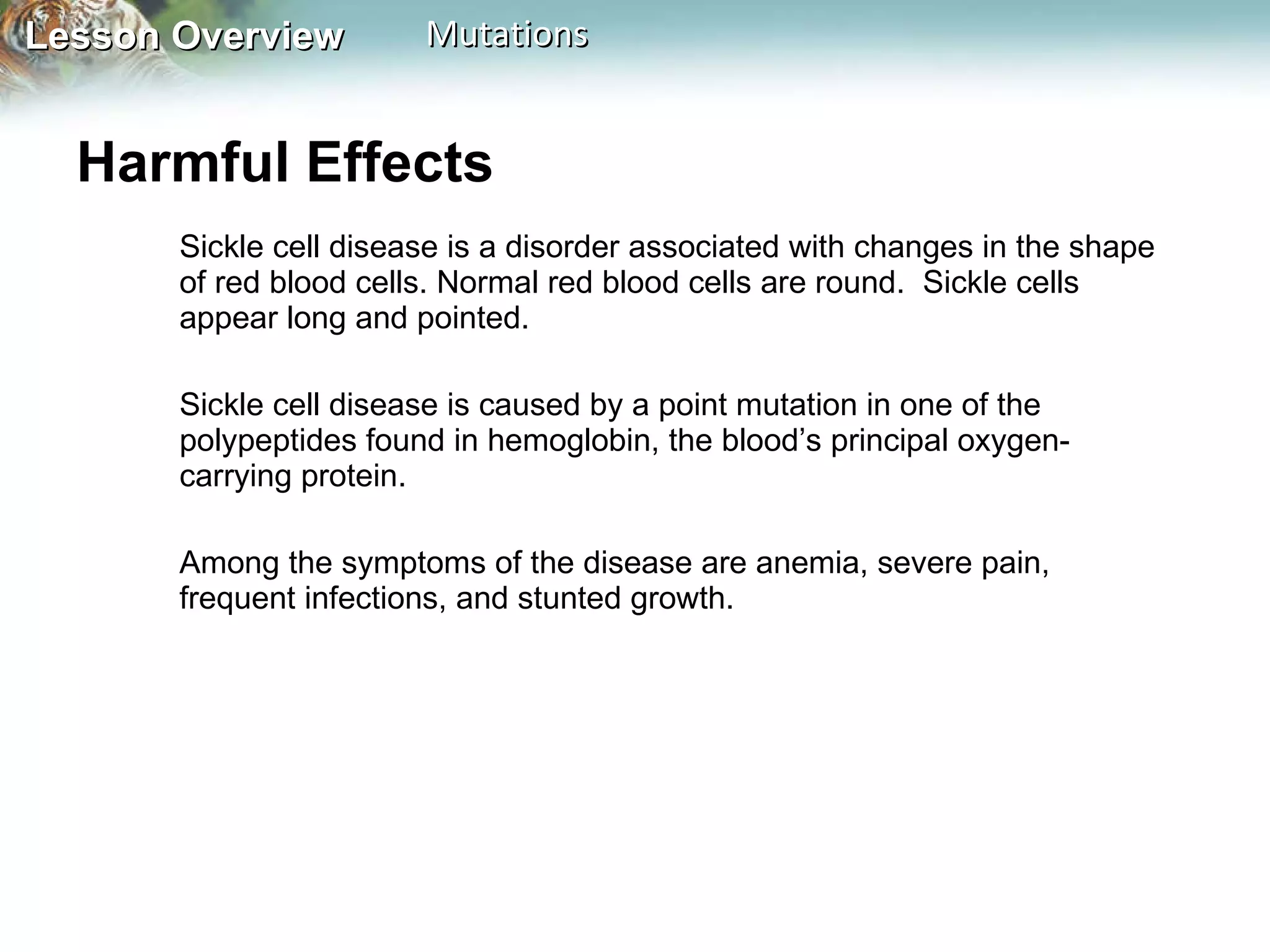 Lesson Overview Mutations

Harmful Effects

Sickle cell disease is a disorder associated with changes in the shape of red blood cells. Normal red blood cells are round. Sickle cells appear long and pointed.

Sickle cell disease is caused by a point mutation in one of the polypeptides found in hemoglobin, the blood’s principal oxygen-carrying protein.

Among the symptoms of the disease are anemia, severe pain, frequent infections, and stunted growth.